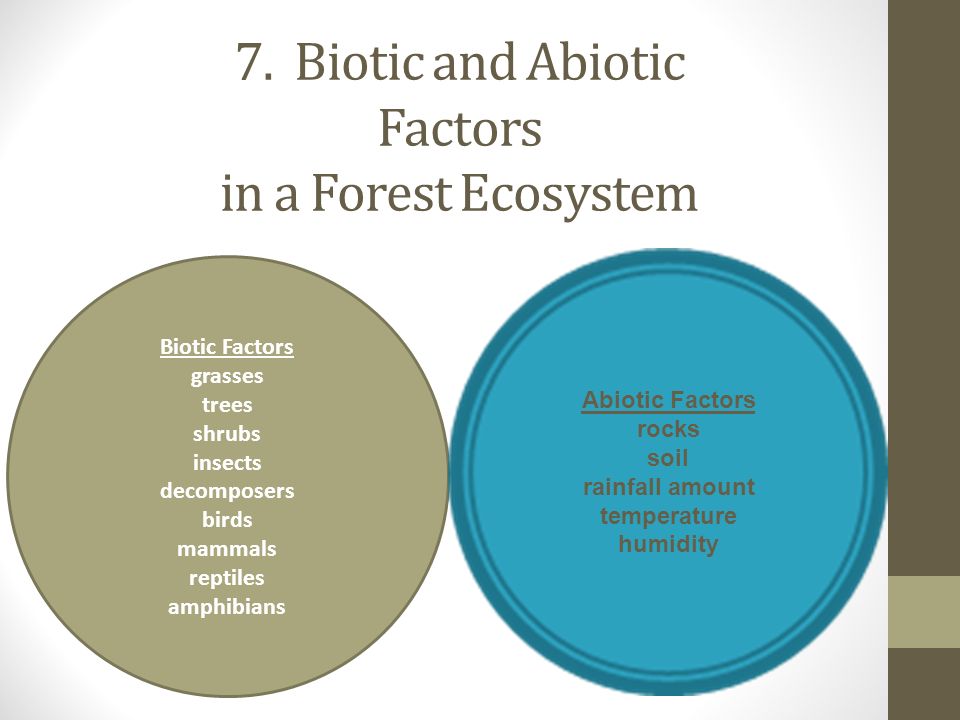 7. Biotic and Abiotic Factors in a Forest Ecosystem

Biotic Factors
grasses
trees
shrubs
insects
decomposers
birds
mammals
reptiles
amphibians

Abiotic Factors
rocks
soil
rainfall amount
temperature
humidity